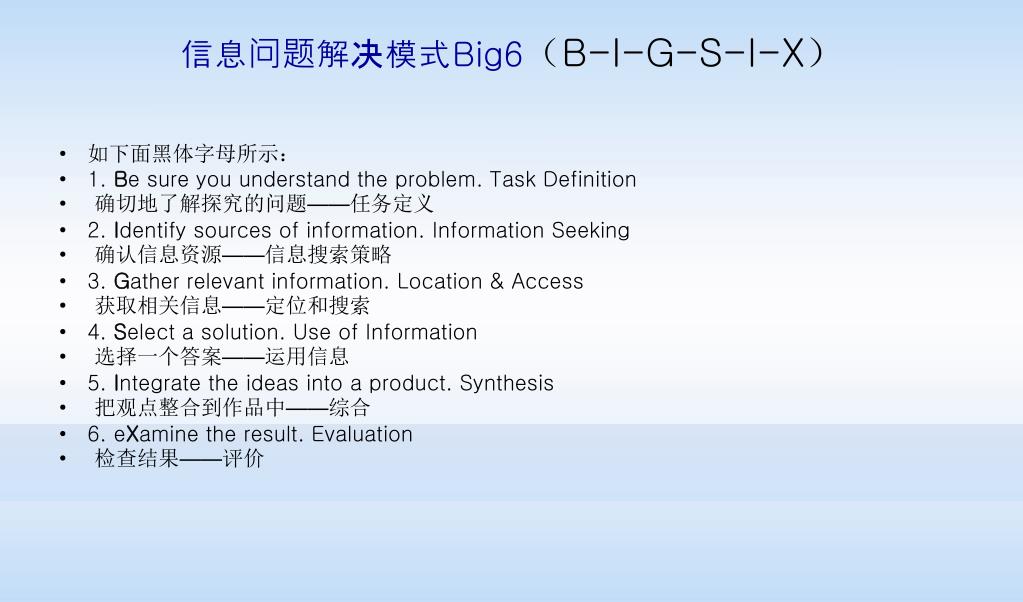 信息问题解决模式Big6（B-I-G-S-I-X）

• 如下面黑体字母所示：
• 1. Be sure you understand the problem. Task Definition
• 确切地了解探究的问题——任务定义
• 2. Identify sources of information. Information Seeking
• 确认信息资源——信息搜索策略
• 3. Gather relevant information. Location & Access
• 获取相关信息——定位和搜索
• 4. Select a solution. Use of Information
• 选择一个答案——运用信息
• 5. Integrate the ideas into a product. Synthesis
• 把观点整合到作品中——综合
• 6. eXamine the result. Evaluation
• 检查结果——评价